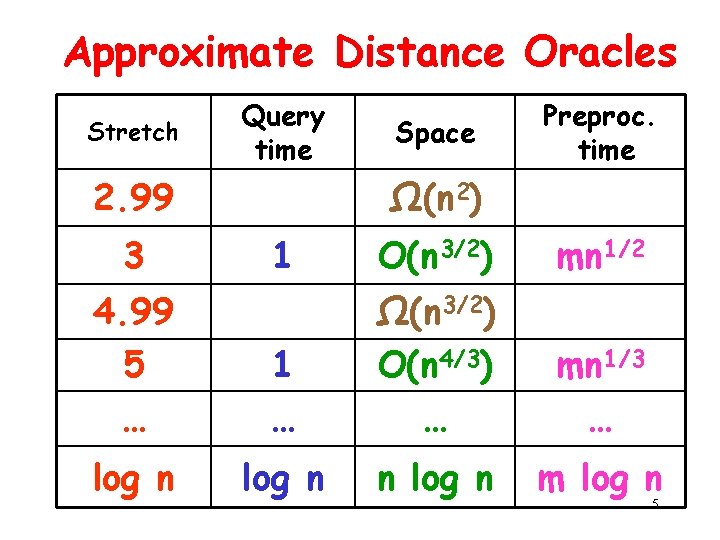 Approximate Distance Oracles

| Stretch | Query time | Space | Preproc. time |
|---|---|---|---|
| 2.99 | | $\Omega(n^2)$ | |
| 3 | 1 | $O(n^{3/2})$ | $mn^{1/2}$ |
| 4.99 | | $\Omega(n^{3/2})$ | |
| 5 | 1 | $O(n^{4/3})$ | $mn^{1/3}$ |
| … | … | … | … |
| log n | log n | n log n | m log n |

5